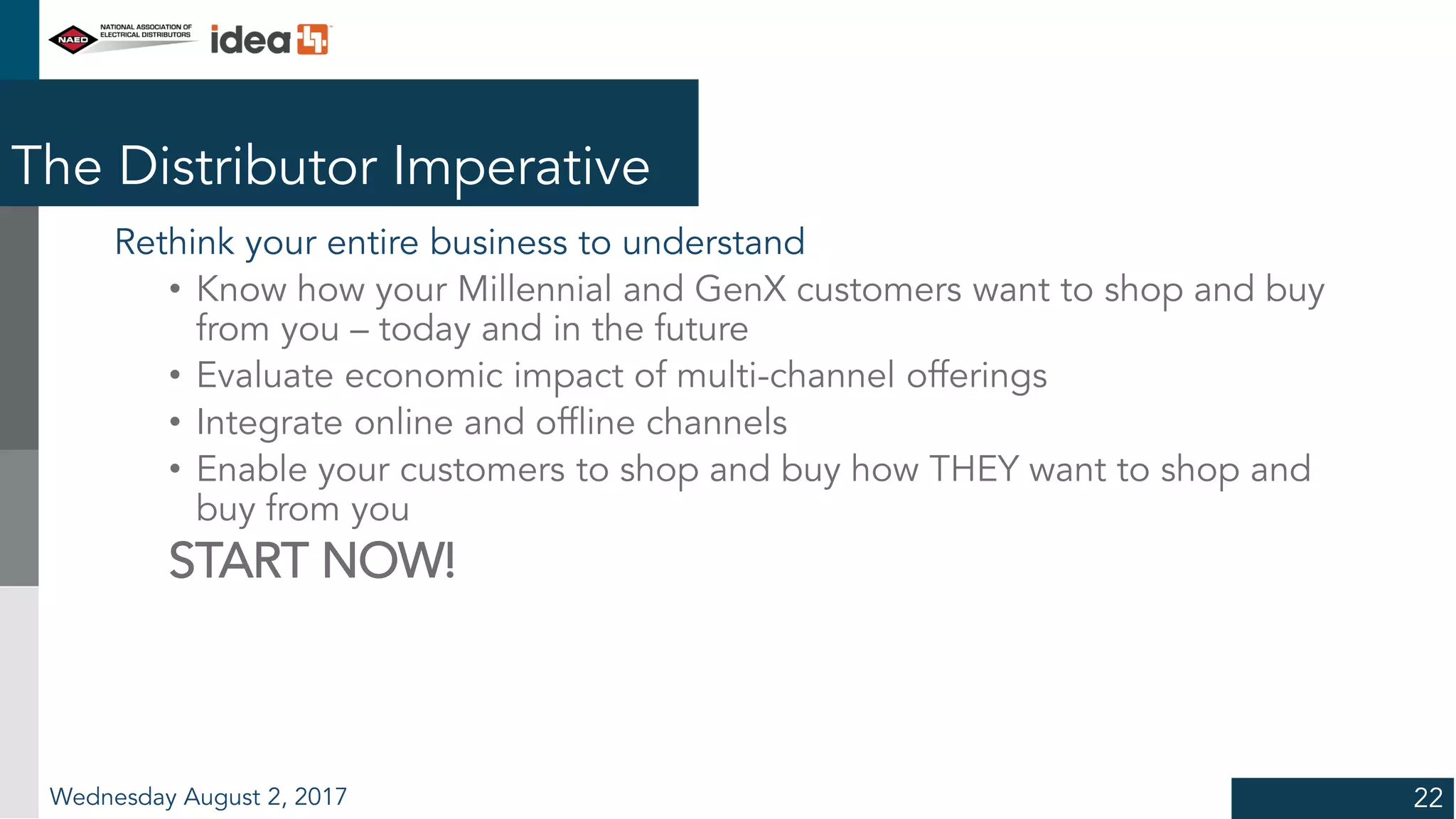 NAED NATIONAL ASSOCIATION OF ELECTRICAL DISTRIBUTORS

idea

The Distributor Imperative

Rethink your entire business to understand

• Know how your Millennial and GenX customers want to shop and buy from you – today and in the future
• Evaluate economic impact of multi-channel offerings
• Integrate online and offline channels
• Enable your customers to shop and buy how THEY want to shop and buy from you

START NOW!

Wednesday August 2, 2017

22